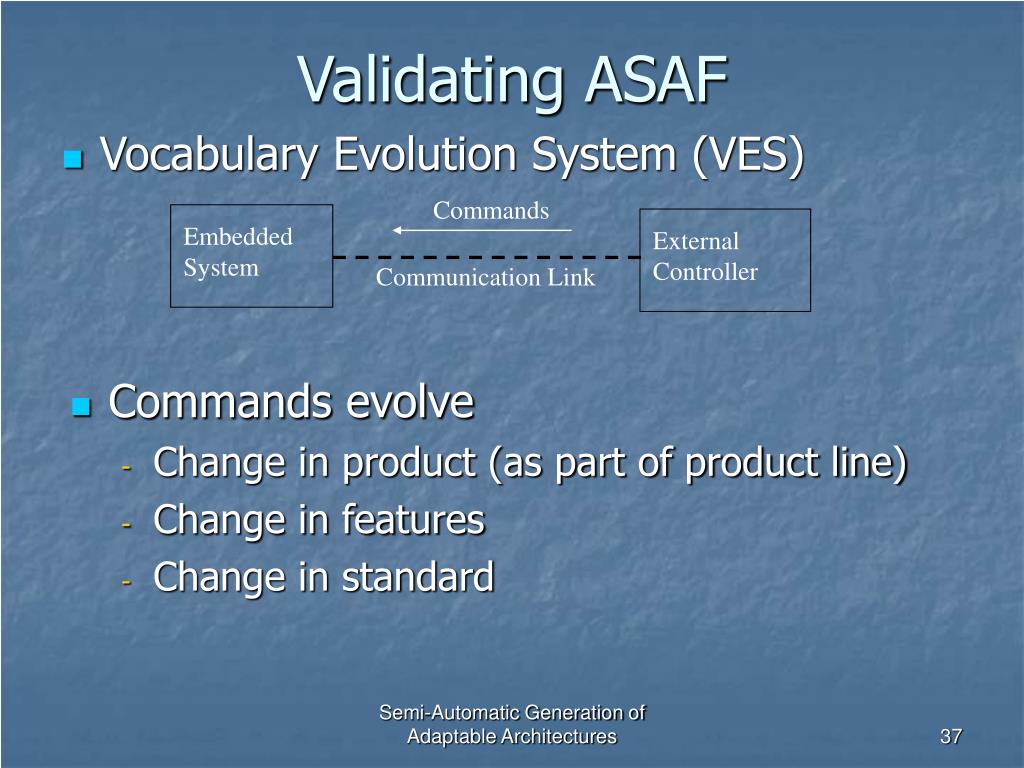 Validating ASAF

Vocabulary Evolution System (VES)

Embedded System

Commands

Communication Link

External Controller

Commands evolve
- Change in product (as part of product line)
- Change in features
- Change in standard

Semi-Automatic Generation of Adaptable Architectures

37